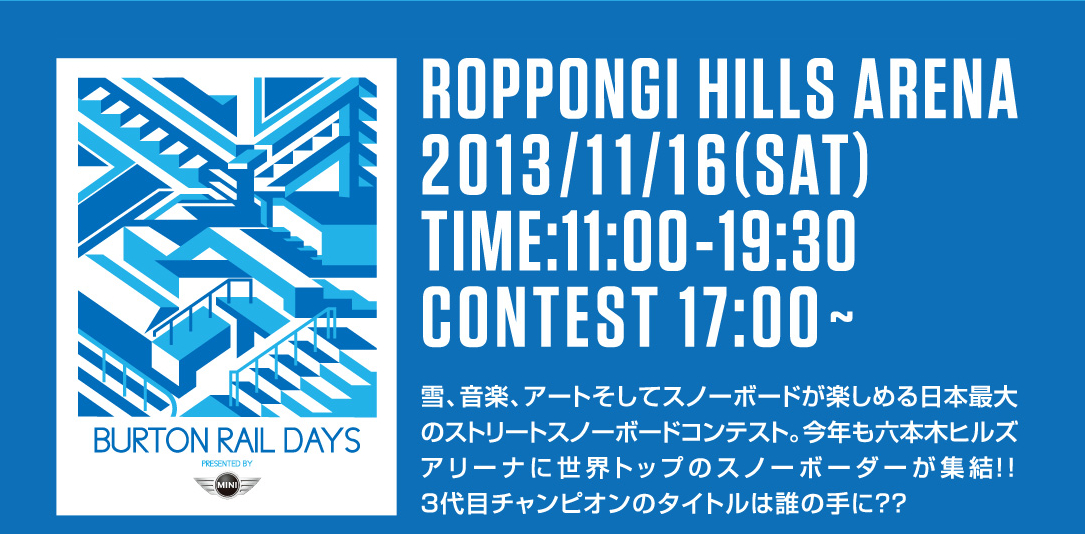 BURTON RAIL DAYS
PRESENTED BY
MINI

ROPPONGI HILLS ARENA
2013/11/16(SAT)
TIME:11:00-19:30
CONTEST 17:00~

雪、音楽、アートそしてスノーボードが楽しめる日本最大のストリートスノーボードコンテスト。今年も六本木ヒルズアリーナに世界トップのスノーボーダーが集結!! 3代目チャンピオンのタイトルは誰の手に??